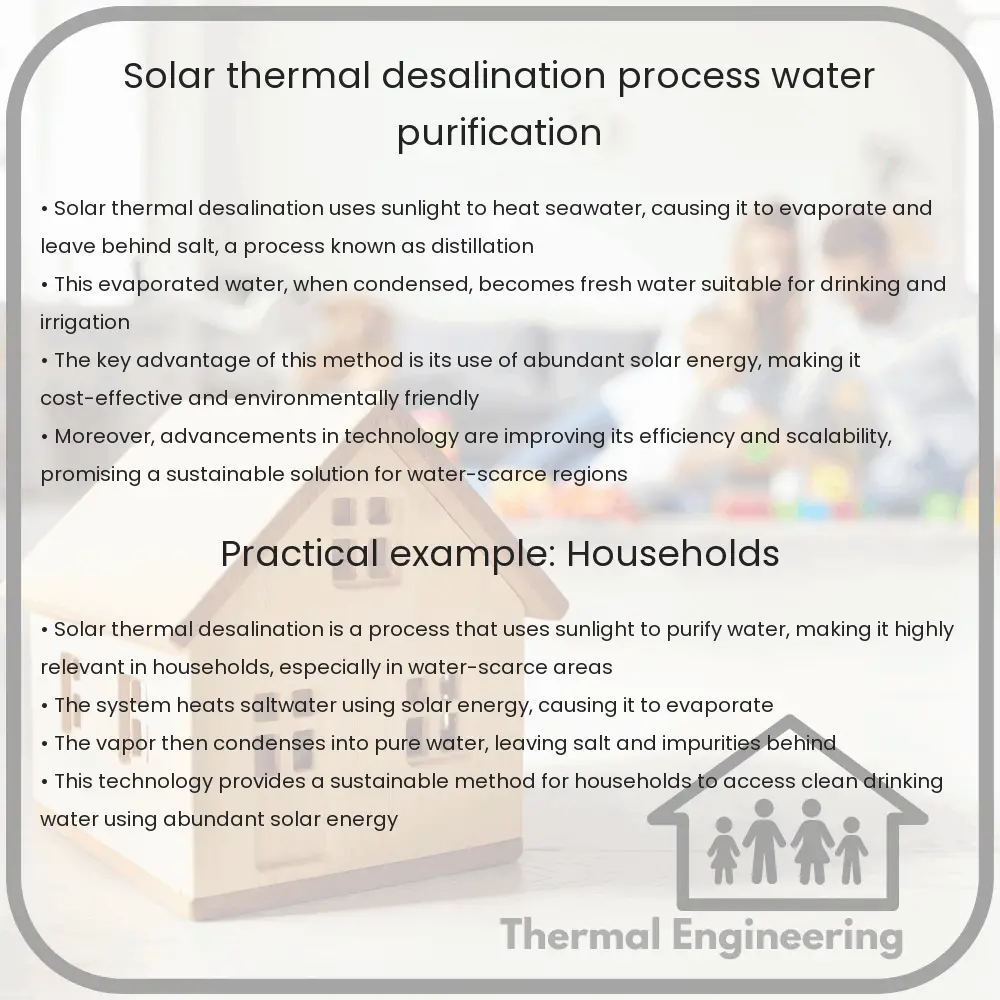 Solar thermal desalination process water purification

• Solar thermal desalination uses sunlight to heat seawater, causing it to evaporate and leave behind salt, a process known as distillation
• This evaporated water, when condensed, becomes fresh water suitable for drinking and irrigation
• The key advantage of this method is its use of abundant solar energy, making it cost-effective and environmentally friendly
• Moreover, advancements in technology are improving its efficiency and scalability, promising a sustainable solution for water-scarce regions

Practical example: Households

• Solar thermal desalination is a process that uses sunlight to purify water, making it highly relevant in households, especially in water-scarce areas
• The system heats saltwater using solar energy, causing it to evaporate
• The vapor then condenses into pure water, leaving salt and impurities behind
• This technology provides a sustainable method for households to access clean drinking water using abundant solar energy

Thermal Engineering